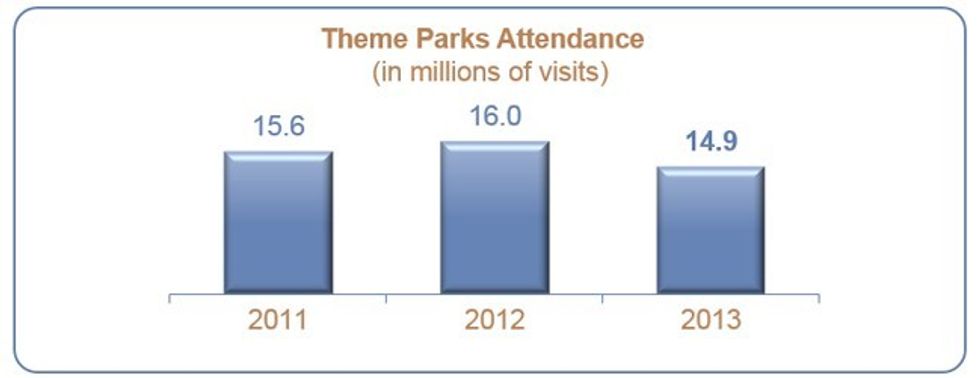 Theme Parks Attendance
(in millions of visits)

15.6
16.0
14.9

2011
2012
2013